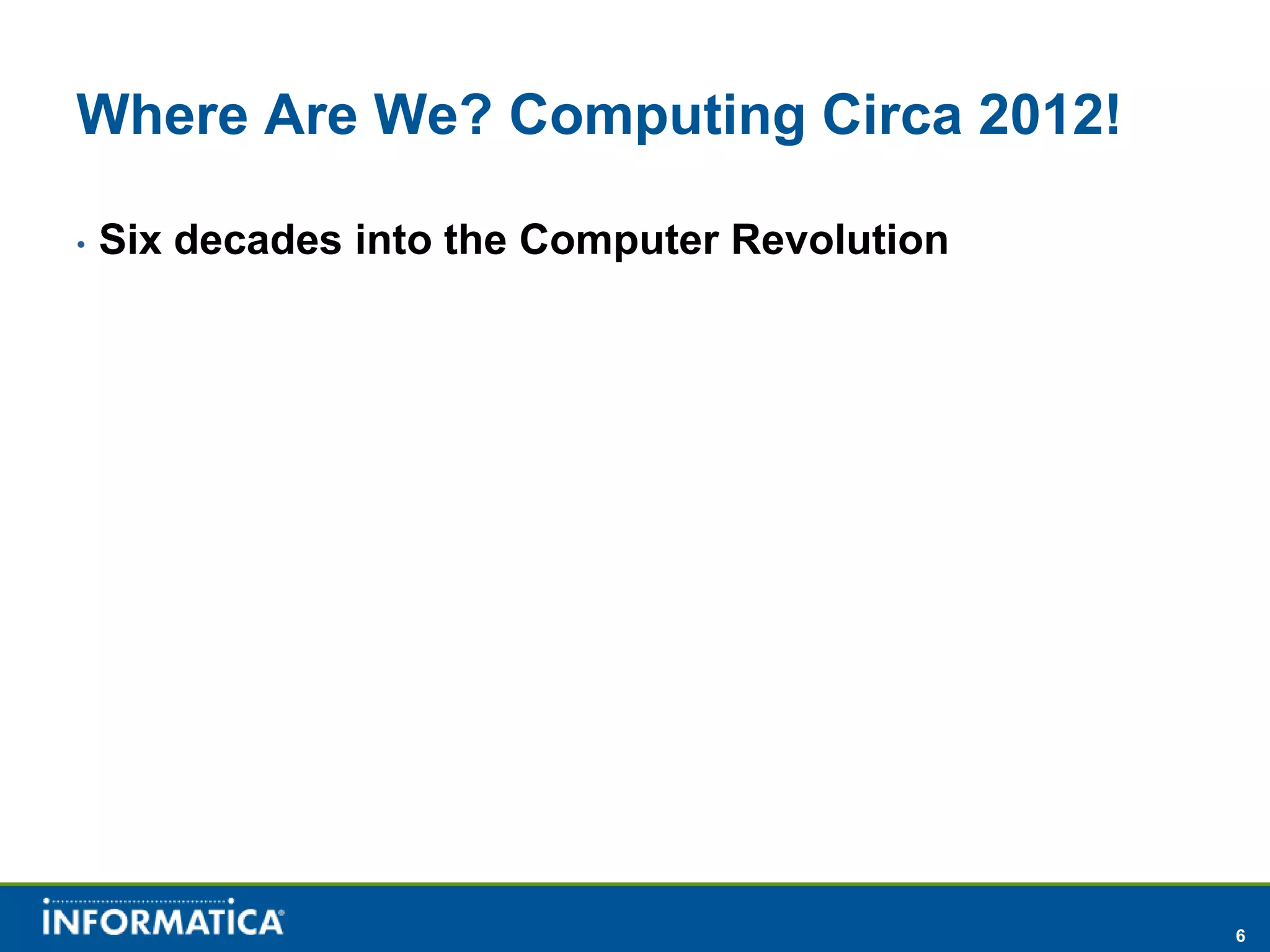 Where Are We? Computing Circa 2012!

• Six decades into the Computer Revolution

INFORMATICA®

6